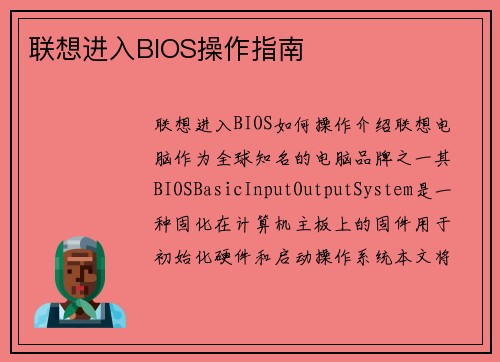 联想进入BIOS操作指南

联想进入BIOS如何操作介绍联想电脑作为全球知名的电脑品牌之一其BIOSBasicInputOutputSystem是一种固化在计算机主板上的固件用于初始化硬件和启动操作系统本文将